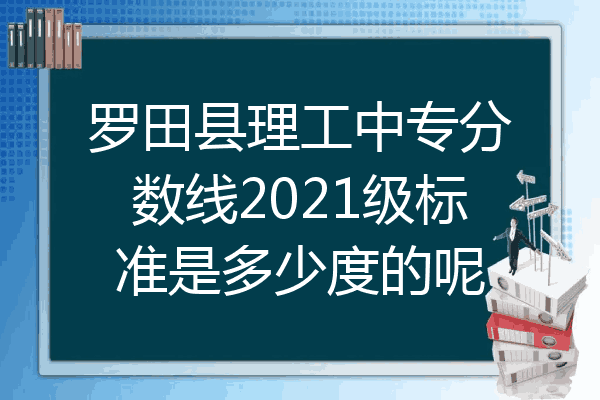 罗田县理工中专分数线2021级标准是多少度的呢